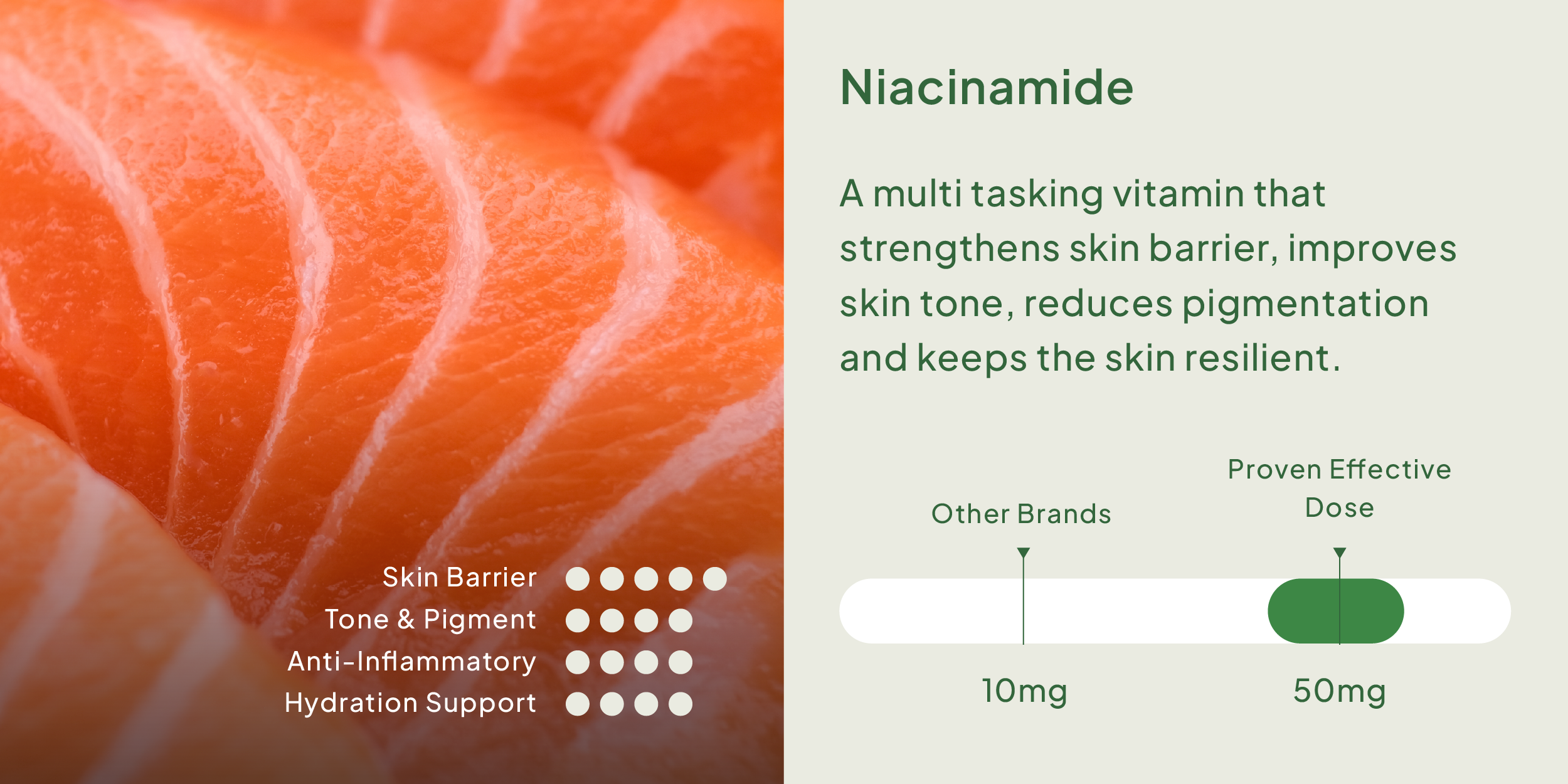 Skin Barrier
Tone & Pigment
Anti-Inflammatory
Hydration Support

Niacinamide

A multi tasking vitamin that strengthens skin barrier, improves skin tone, reduces pigmentation and keeps the skin resilient.

Other Brands

Proven Effective Dose

10mg

50mg